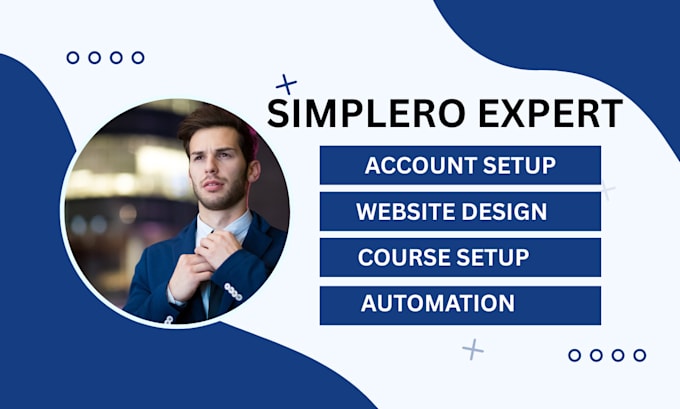 SIMPLERO EXPERT

ACCOUNT SETUP

WEBSITE DESIGN

COURSE SETUP

AUTOMATION